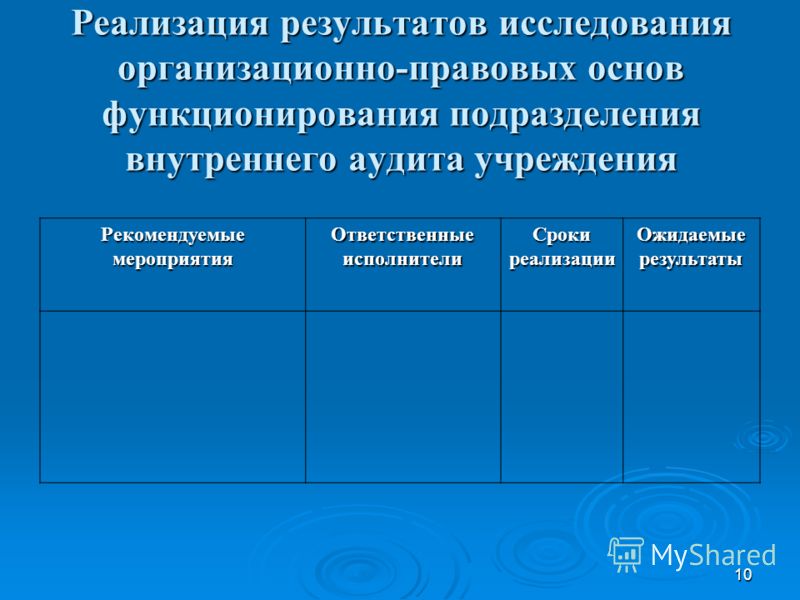 Реализация результатов исследования организационно-правовых основ функционирования подразделения внутреннего аудита учреждения

| Рекомендуемые мероприятия | Ответственные исполнители | Сроки реализации | Ожидаемые результаты |
|---|---|---|---|
| | | | |

MyShared

10